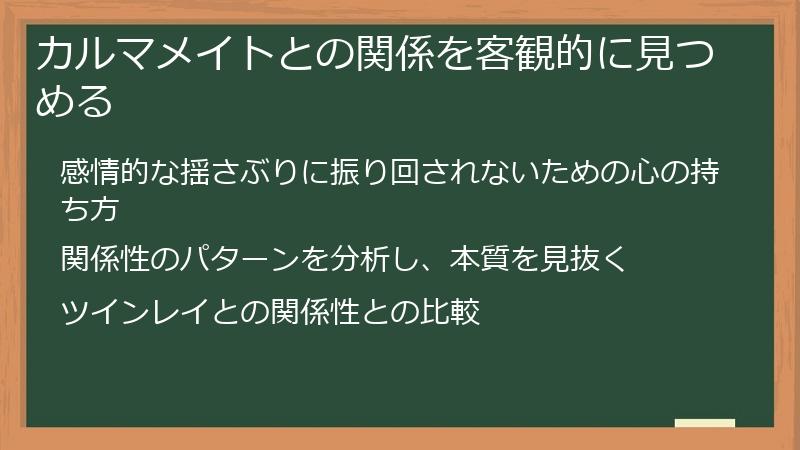 カルマメイトとの関係を客観的に見つめる

感情的な揺さぶりに振り回されないための心の持ち方

関係性のパターンを分析し、本質を見抜く

ツインレイとの関係性との比較